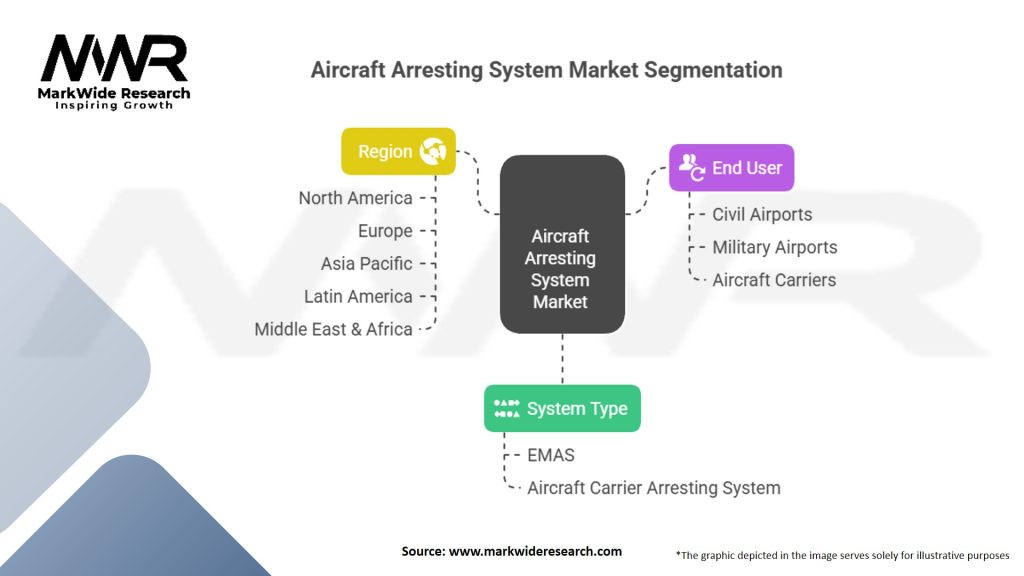 MWR
MarkWide Research
Inspiring Growth

Aircraft Arresting System Market Segmentation

Region

North America
Europe
Asia Pacific
Latin America
Middle East & Africa

Aircraft Arresting System Market

End User

Civil Airports
Military Airports
Aircraft Carriers

System Type

EMAS
Aircraft Carrier Arresting System

Source: www.markwideresearch.com

*The graphic depicted in the image serves solely for illustrative purposes